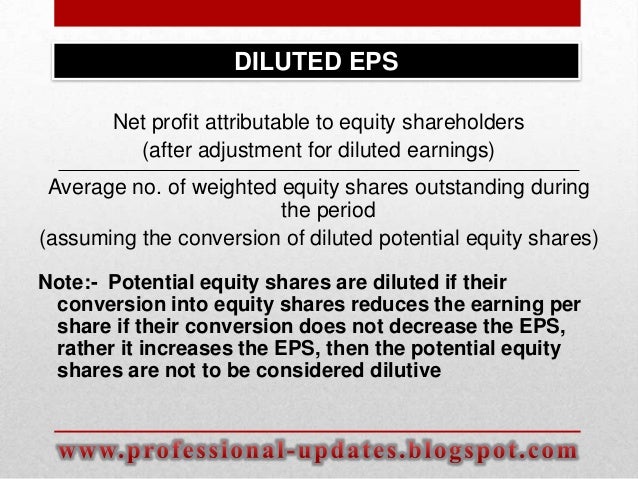 DILUTED EPS

Net profit attributable to equity shareholders
(after adjustment for diluted earnings)

Average no. of weighted equity shares outstanding during the period
(assuming the conversion of diluted potential equity shares)

Note:- Potential equity shares are diluted if their conversion into equity shares reduces the earning per share if their conversion does not decrease the EPS, rather it increases the EPS, then the potential equity shares are not to be considered dilutive

www.professional-updates.blogspot.com